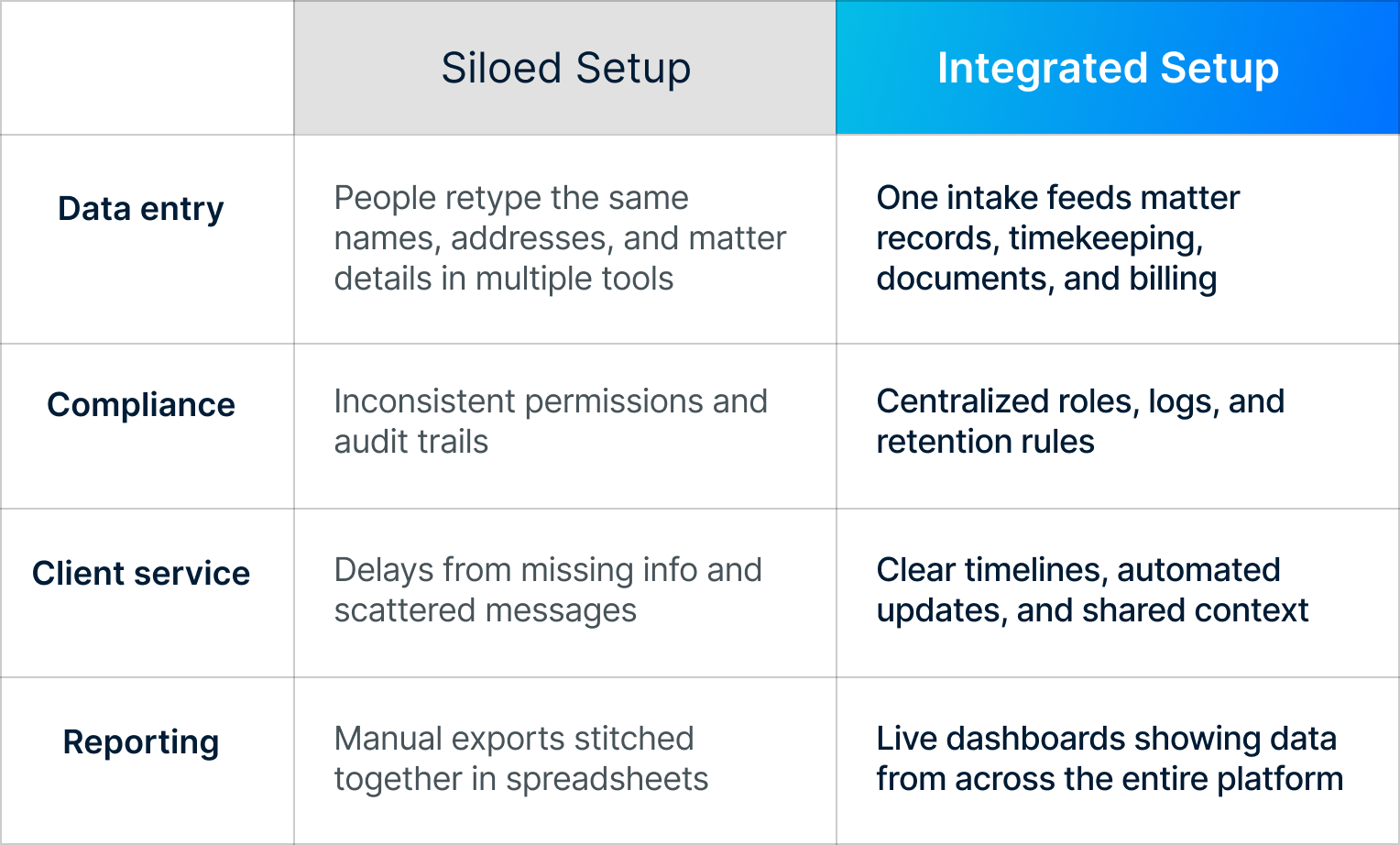 | | Siloed Setup | Integrated Setup |
|---|---|---|
| Data entry | People retype the same names, addresses, and matter details in multiple tools | One intake feeds matter records, timekeeping, documents, and billing |
| Compliance | Inconsistent permissions and audit trails | Centralized roles, logs, and retention rules |
| Client service | Delays from missing info and scattered messages | Clear timelines, automated updates, and shared context |
| Reporting | Manual exports stitched together in spreadsheets | Live dashboards showing data from across the entire platform |